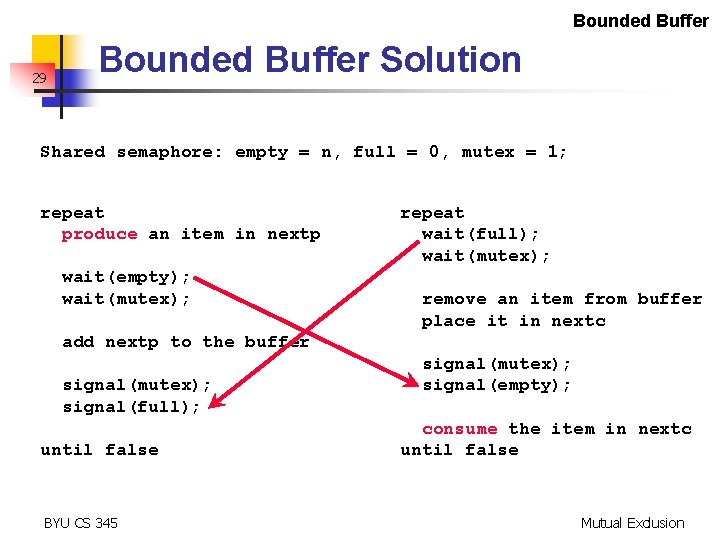 Bounded Buffer

29

Bounded Buffer Solution

Shared semaphore: empty = n, full = 0, mutex = 1;

repeat
  produce an item in nextp

  wait(empty);
  wait(mutex);

  add nextp to the buffer

  signal(mutex);
  signal(full);

until false

repeat
  wait(full);
  wait(mutex);

  remove an item from buffer
  place it in nextc

  signal(mutex);
  signal(empty);

  consume the item in nextc
until false

BYU CS 345

Mutual Exclusion